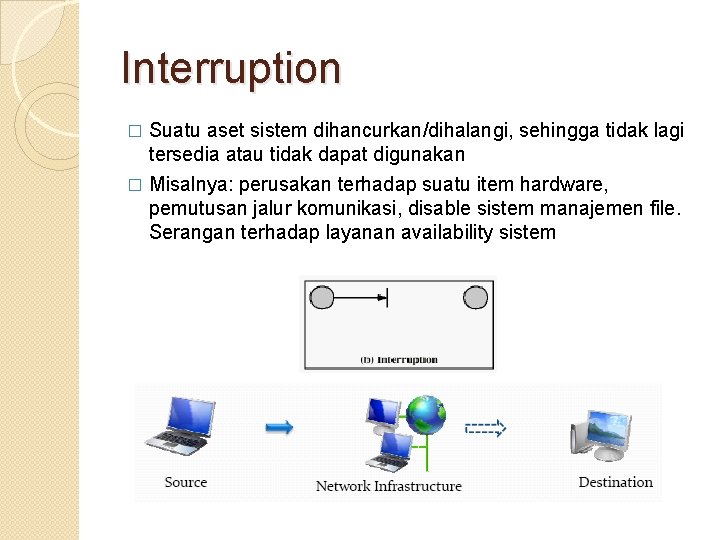 Interruption

□ Suatu aset sistem dihancurkan/dihalangi, sehingga tidak lagi tersedia atau tidak dapat digunakan

□ Misalnya: perusakan terhadap suatu item hardware, pemutusan jalur komunikasi, disable sistem manajemen file. Serangan terhadap layanan availability sistem

(b) Interruption

Source

Network Infrastructure

Destination